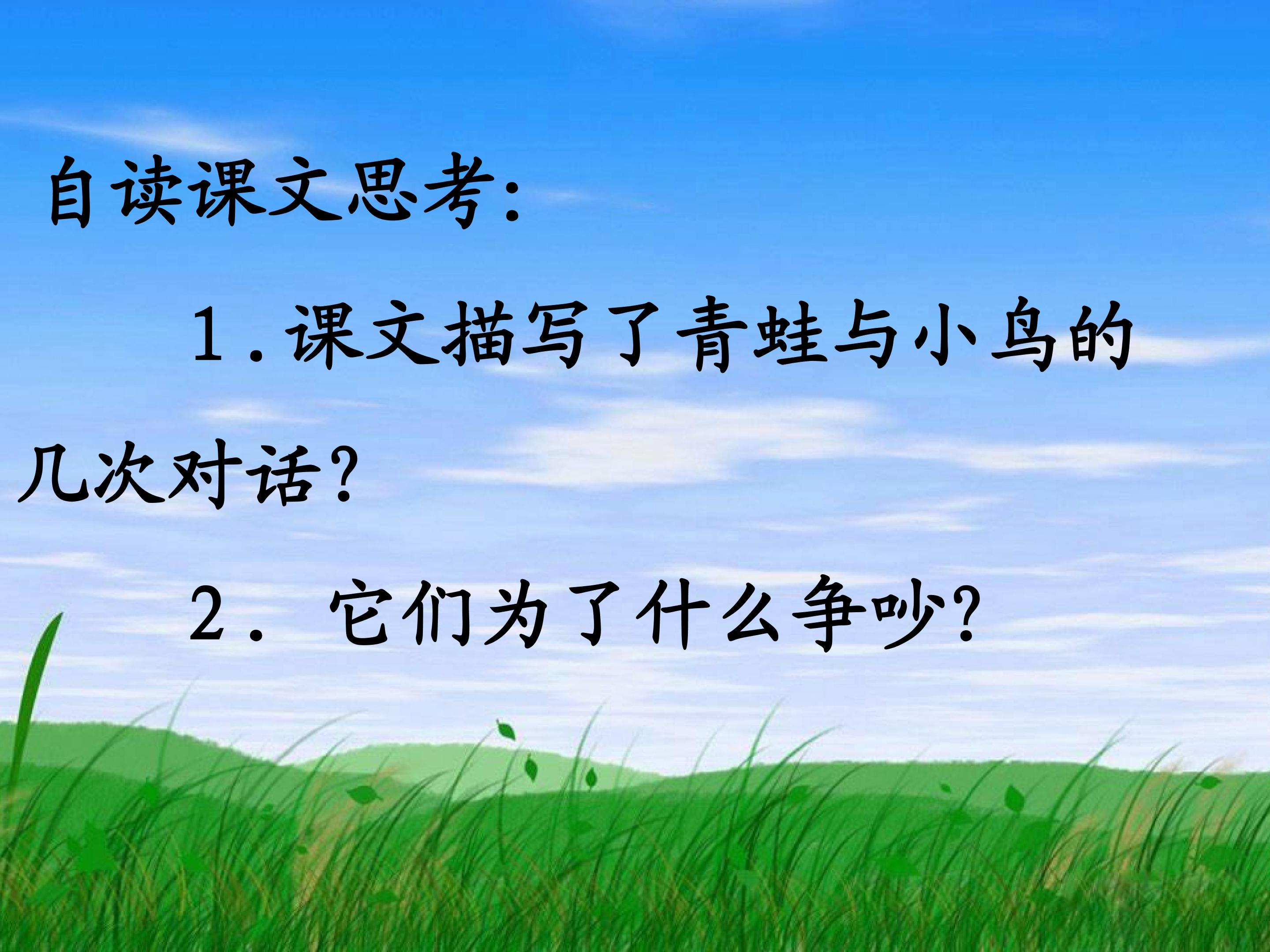 自读课文思考:

1.课文描写了青蛙与小鸟的几次对话?

2.它们为了什么争吵?